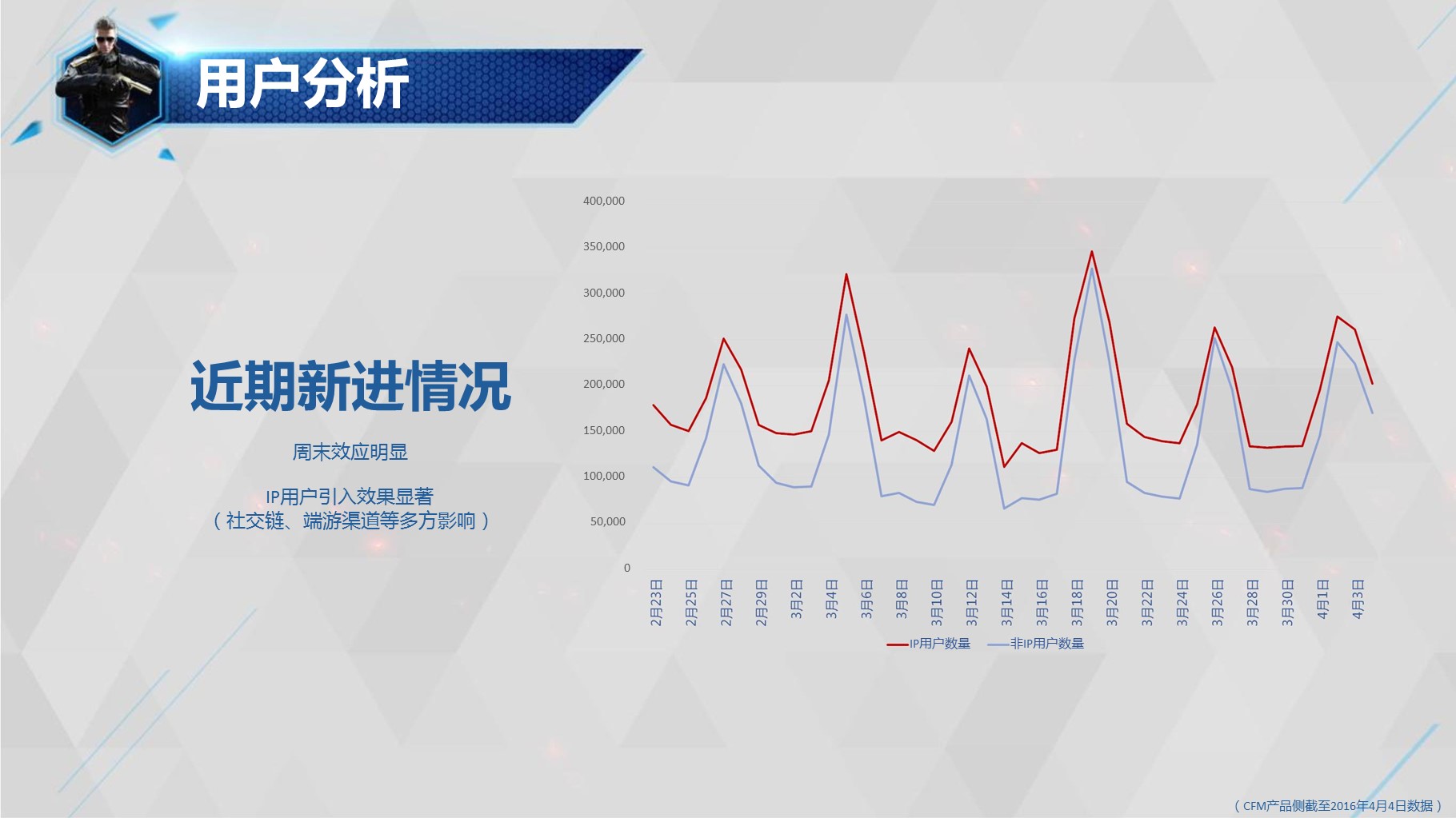 用户分析

近期新进情况

周末效应明显

IP用户引入效果显著
（社交链、端游渠道等多方影响）

400,000
350,000
300,000
250,000
200,000
150,000
100,000
50,000
0

2月23日
2月25日
2月27日
2月29日
3月2日
3月4日
3月6日
3月8日
3月10日
3月12日
3月14日
3月16日
3月18日
3月20日
3月22日
3月24日
3月26日
3月28日
3月30日
4月1日
4月3日

IP用户数量 非IP用户数量

（CFM产品侧截至2016年4月4日数据）